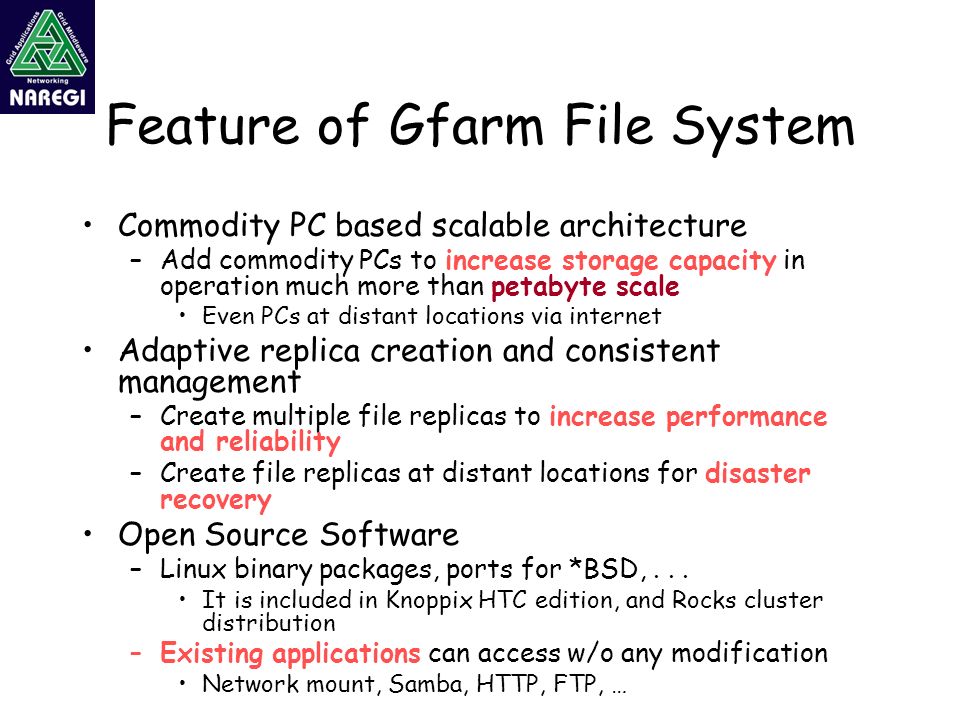 Grid Applications Grid Middleware Networking NAREGI

Feature of Gfarm File System

• Commodity PC based scalable architecture
– Add commodity PCs to increase storage capacity in operation much more than petabyte scale
• Even PCs at distant locations via internet
• Adaptive replica creation and consistent management
– Create multiple file replicas to increase performance and reliability
– Create file replicas at distant locations for disaster recovery
• Open Source Software
– Linux binary packages, ports for *BSD, . . .
• It is included in Knoppix HTC edition, and Rocks cluster distribution
– Existing applications can access w/o any modification
• Network mount, Samba, HTTP, FTP, …